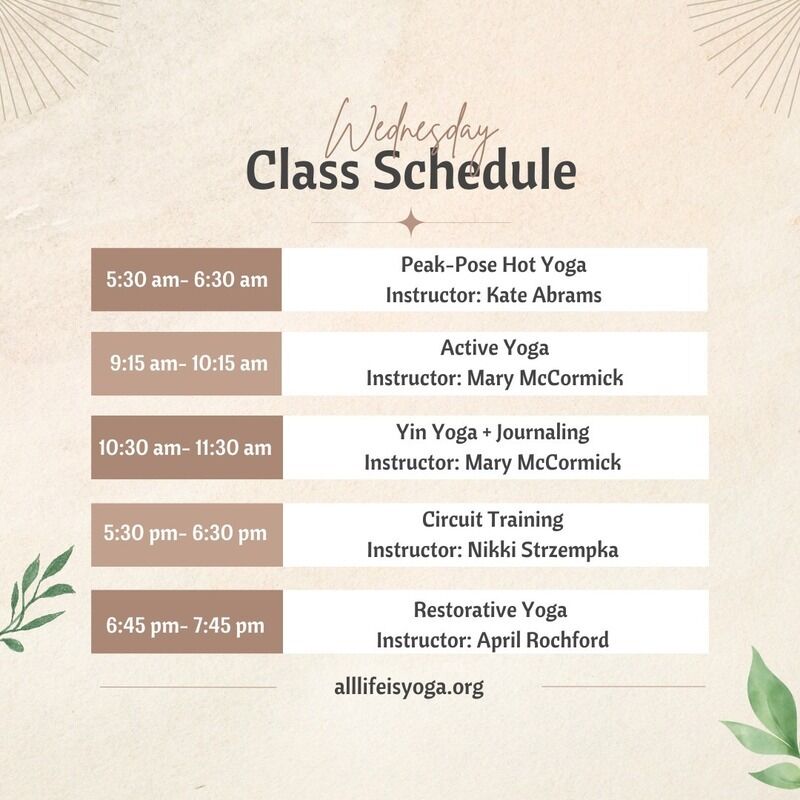 Wednesday
Class Schedule

| | |
|---|---|
| 5:30 am- 6:30 am | Peak-Pose Hot Yoga Instructor: Kate Abrams |
| 9:15 am- 10:15 am | Active Yoga Instructor: Mary McCormick |
| 10:30 am- 11:30 am | Yin Yoga + Journaling Instructor: Mary McCormick |
| 5:30 pm- 6:30 pm | Circuit Training Instructor: Nikki Strzempka |
| 6:45 pm- 7:45 pm | Restorative Yoga Instructor: April Rochford |

alllifeisyoga.org